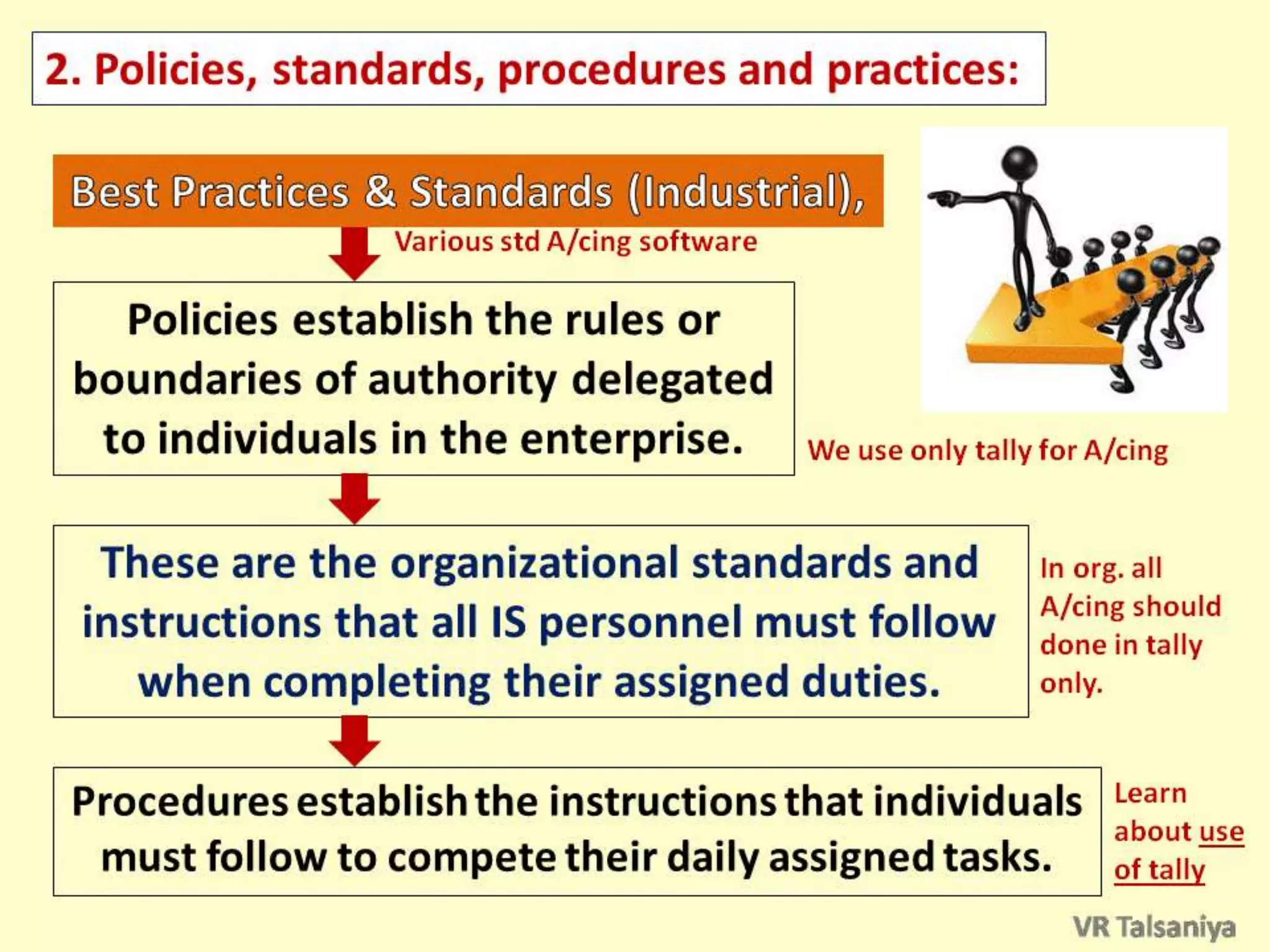 2. Policies, standards, procedures and practices:

Best Practices & Standards (Industrial),

Various std A/cing software

Policies establish the rules or boundaries of authority delegated to individuals in the enterprise.

We use only tally for A/cing

These are the organizational standards and instructions that all IS personnel must follow when completing their assigned duties.

In org. all A/cing should done in tally only.

Procedures establish the instructions that individuals must follow to compete their daily assigned tasks.

Learn about use of tally

VR Talsaniya